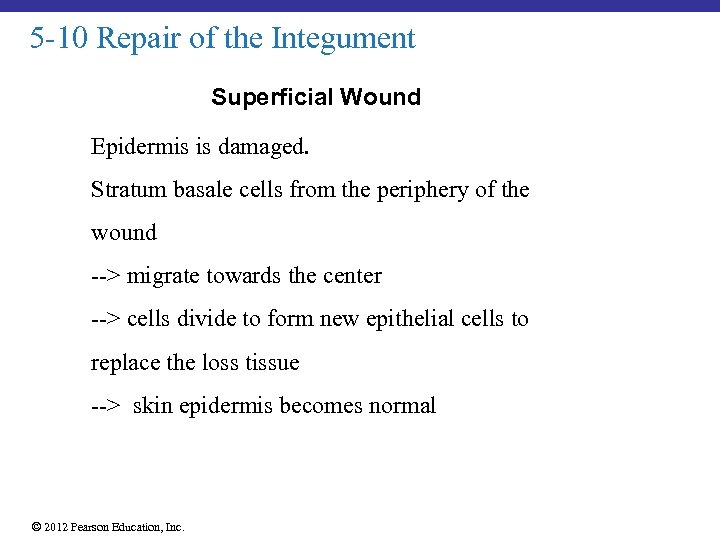 5-10 Repair of the Integument

Superficial Wound

Epidermis is damaged.

Stratum basale cells from the periphery of the wound

--> migrate towards the center

--> cells divide to form new epithelial cells to replace the loss tissue

--> skin epidermis becomes normal

© 2012 Pearson Education, Inc.